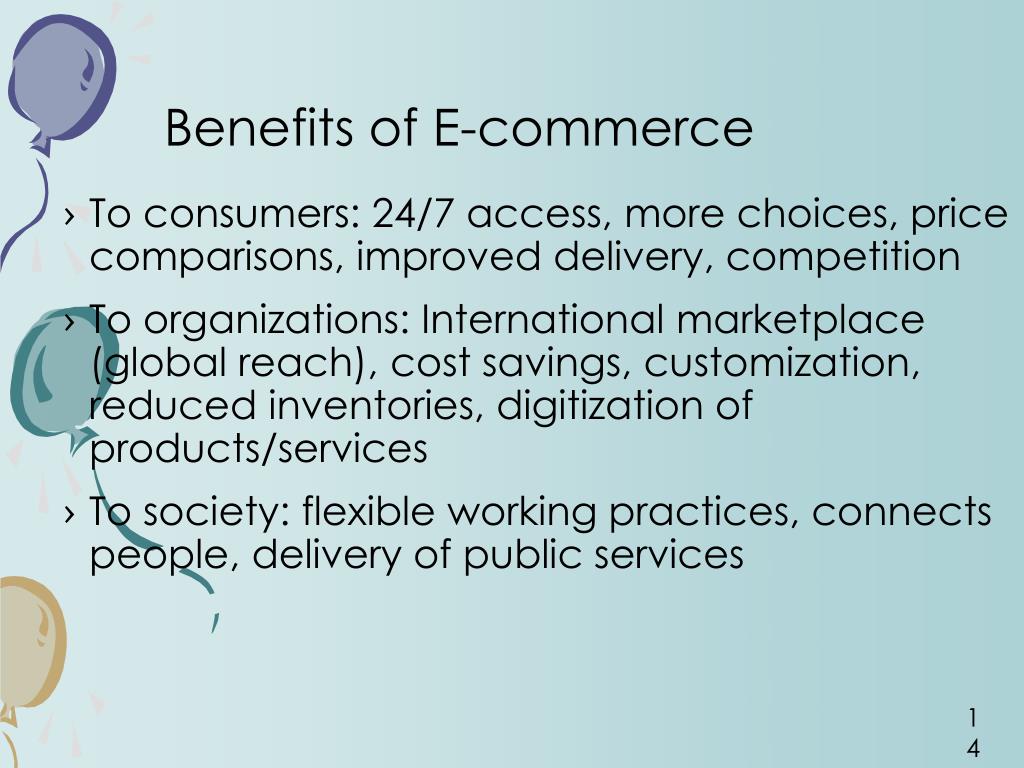 Benefits of E-commerce

› To consumers: 24/7 access, more choices, price comparisons, improved delivery, competition

› To organizations: International marketplace (global reach), cost savings, customization, reduced inventories, digitization of products/services

› To society: flexible working practices, connects people, delivery of public services

1
4